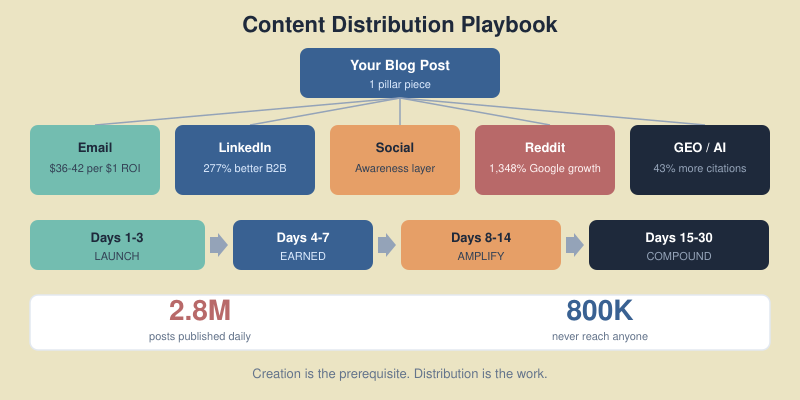 Content Distribution Playbook

Your Blog Post
1 pillar piece

Email
$36-42 per $1 ROI

LinkedIn
277% better B2B

Social
Awareness layer

Reddit
1,348% Google growth

GEO / AI
43% more citations

Days 1-3
LAUNCH

Days 4-7
EARNED

Days 8-14
AMPLIFY

Days 15-30
COMPOUND

2.8M
posts published daily

800K
never reach anyone

Creation is the prerequisite. Distribution is the work.